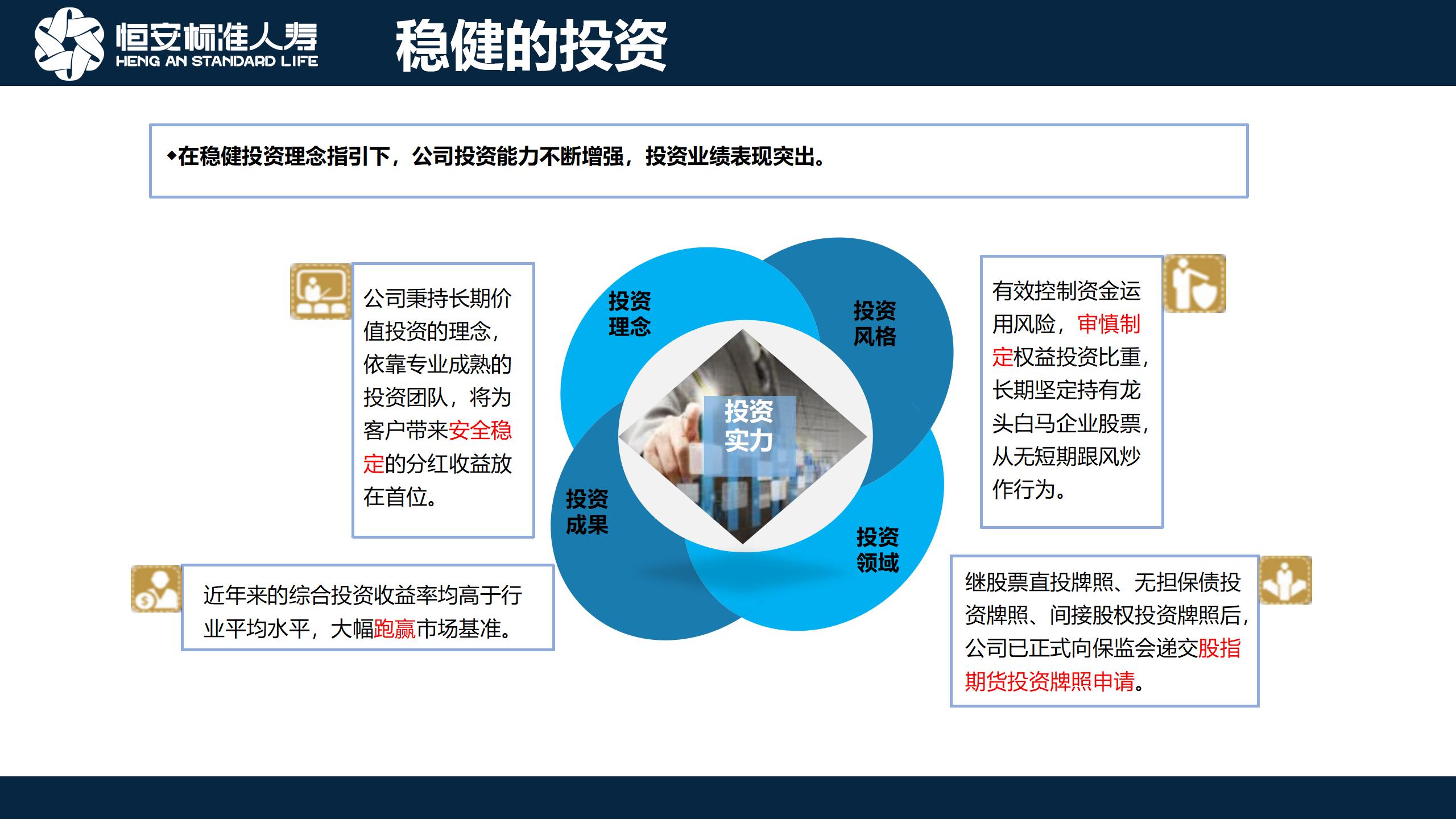 恒安标准人寿
HENG AN STANDARD LIFE

稳健的投资

◆在稳健投资理念指引下，公司投资能力不断增强，投资业绩表现突出。

公司秉持长期价值投资的理念，依靠专业成熟的投资团队，将为客户带来安全稳定的分红收益放在首位。

投资理念

投资风格

投资实力

投资成果

投资领域

有效控制资金运用风险，审慎制定权益投资比重，长期坚定持有龙头白马企业股票，从无短期跟风炒作行为。

近年来的综合投资收益率均高于行业平均水平，大幅跑赢市场基准。

继股票直投牌照、无担保债投资牌照、间接股权投资牌照后，公司已正式向保监会递交股指期货投资牌照申请。